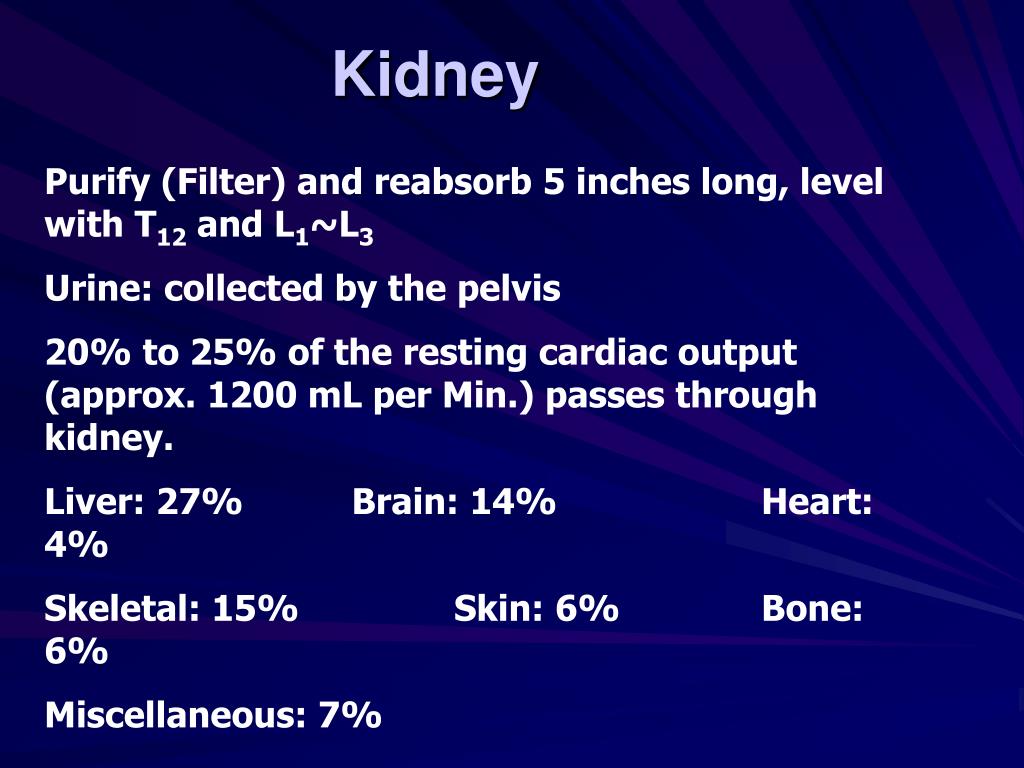 Kidney

Purify (Filter) and reabsorb 5 inches long, level with $T_{12}$ and $L_1$~$L_3$

Urine: collected by the pelvis

20% to 25% of the resting cardiac output (approx. 1200 mL per Min.) passes through kidney.

Liver: 27% Brain: 14% Heart: 4%

Skeletal: 15% Skin: 6% Bone: 6%

Miscellaneous: 7%